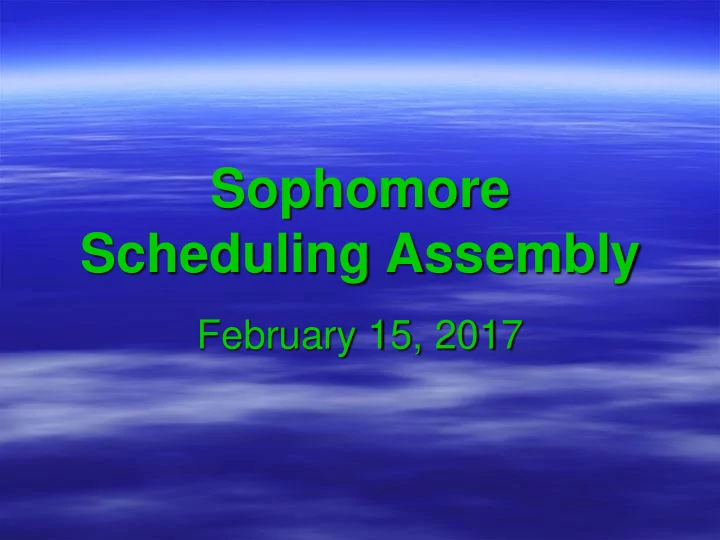 Sophomore Scheduling Assembly

February 15, 2017